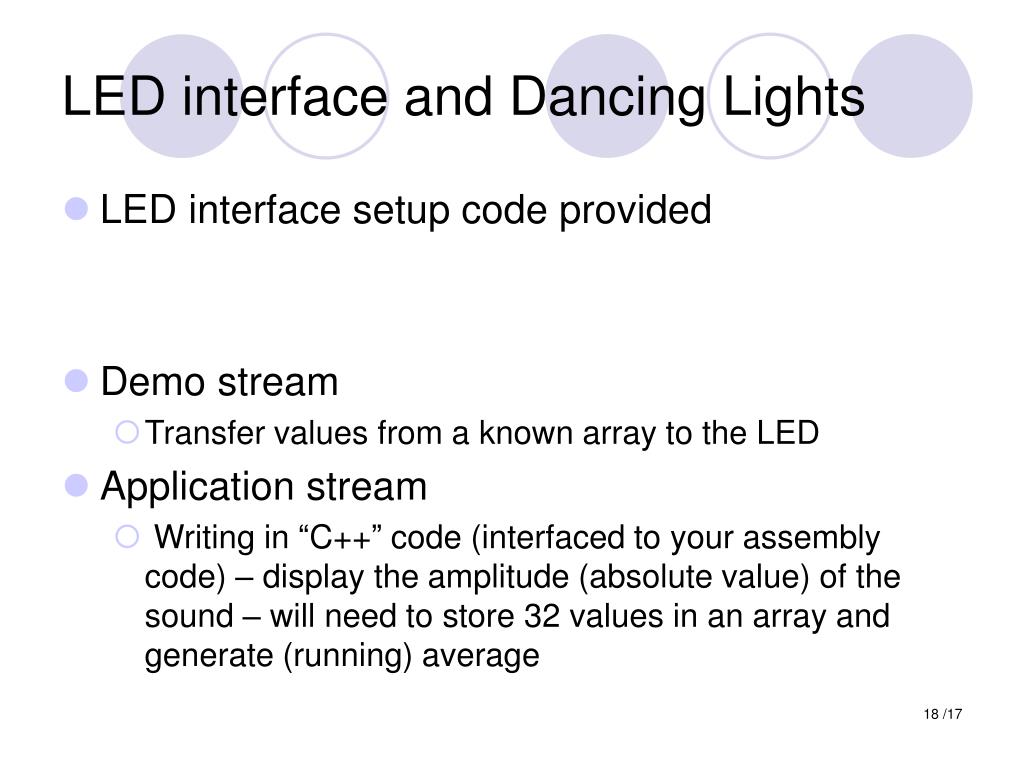 LED interface and Dancing Lights

LED interface setup code provided

Demo stream

Transfer values from a known array to the LED

Application stream

Writing in “C++” code (interfaced to your assembly code) – display the amplitude (absolute value) of the sound – will need to store 32 values in an array and generate (running) average

18 /17